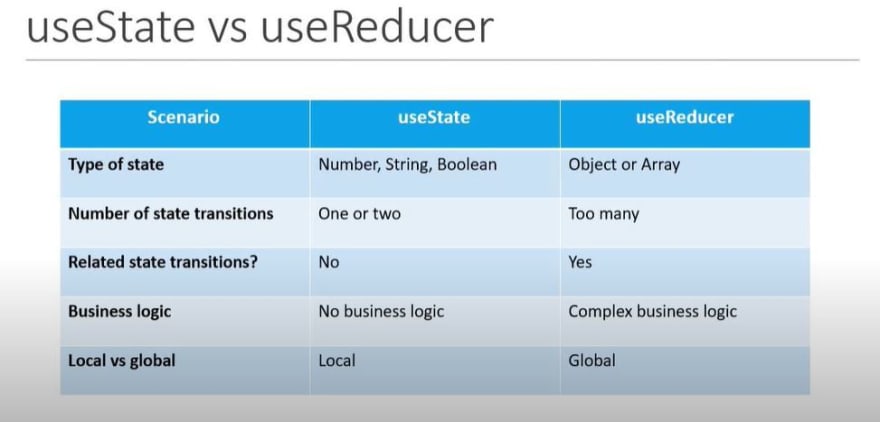 useState vs useReducer

| Scenario | useState | useReducer |
|---|---|---|
| Type of state | Number, String, Boolean | Object or Array |
| Number of state transitions | One or two | Too many |
| Related state transitions? | No | Yes |
| Business logic | No business logic | Complex business logic |
| Local vs global | Local | Global |